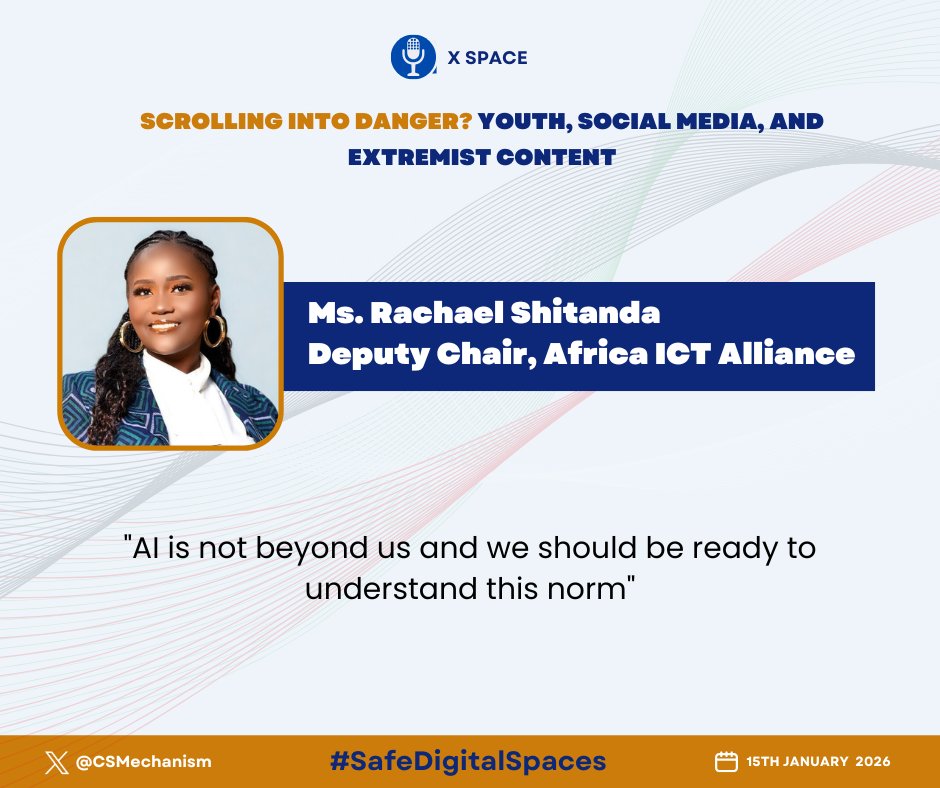 X SPACE

SCROLLING INTO DANGER? YOUTH, SOCIAL MEDIA, AND EXTREMIST CONTENT

Ms. Rachael Shitanda
Deputy Chair, Africa ICT Alliance

"AI is not beyond us and we should be ready to understand this norm"

@CSMechanism

#SafeDigitalSpaces

15TH JANUARY 2026